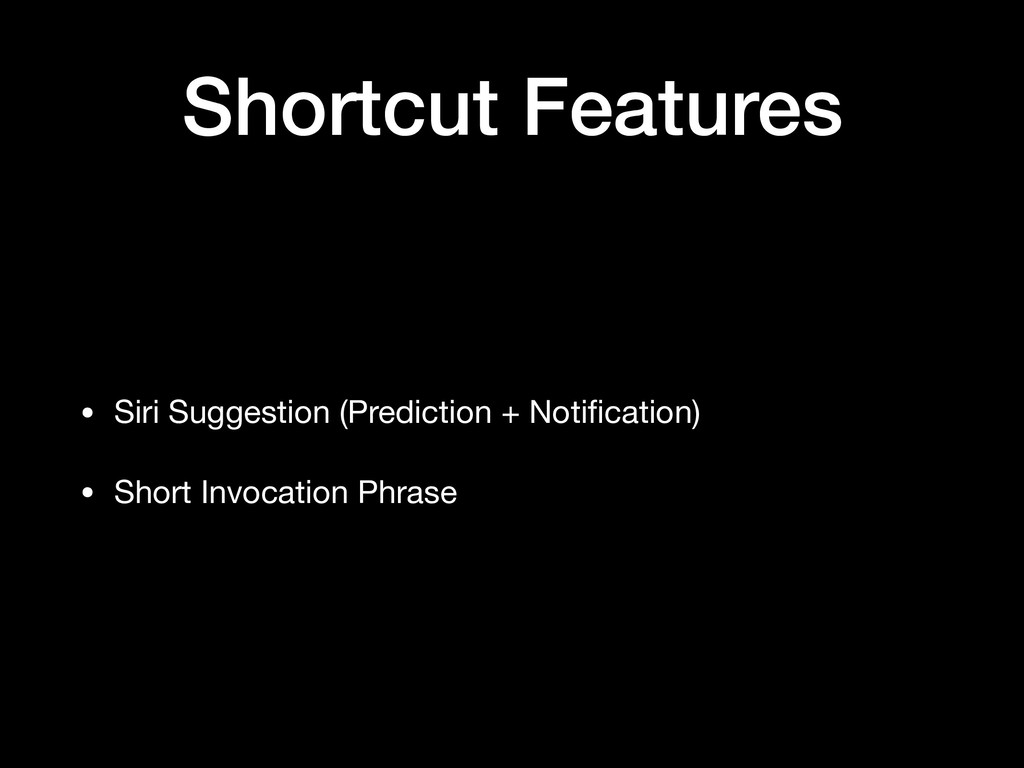 Shortcut Features

• Siri Suggestion (Prediction + Notification)

• Short Invocation Phrase